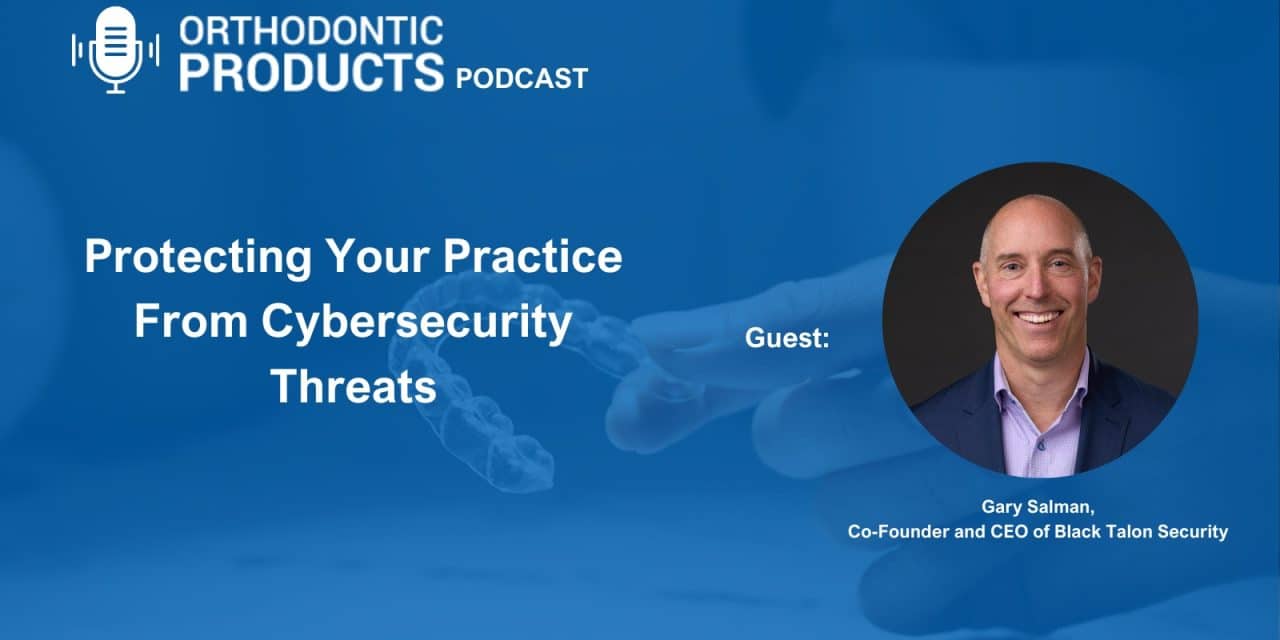 ORTHODONTIC PRODUCTS PODCAST

Protecting Your Practice From Cybersecurity Threats

Guest:

Gary Salman,
Co-Founder and CEO of Black Talon Security